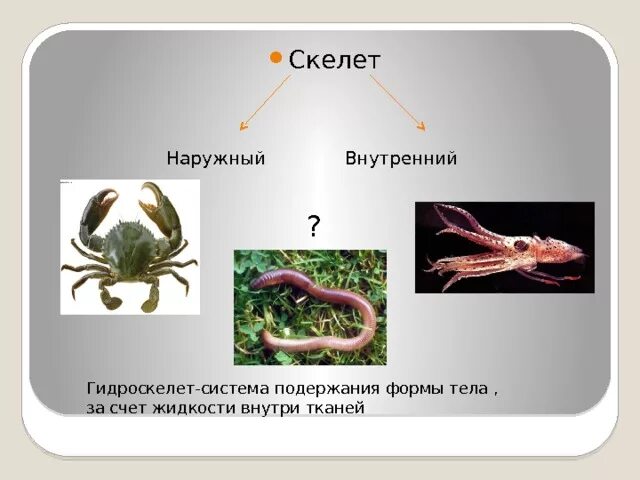 Скелет

Наружный

Внутренний

?

Гидроскелет-система подержания формы тела , за счет жидкости внутри тканей